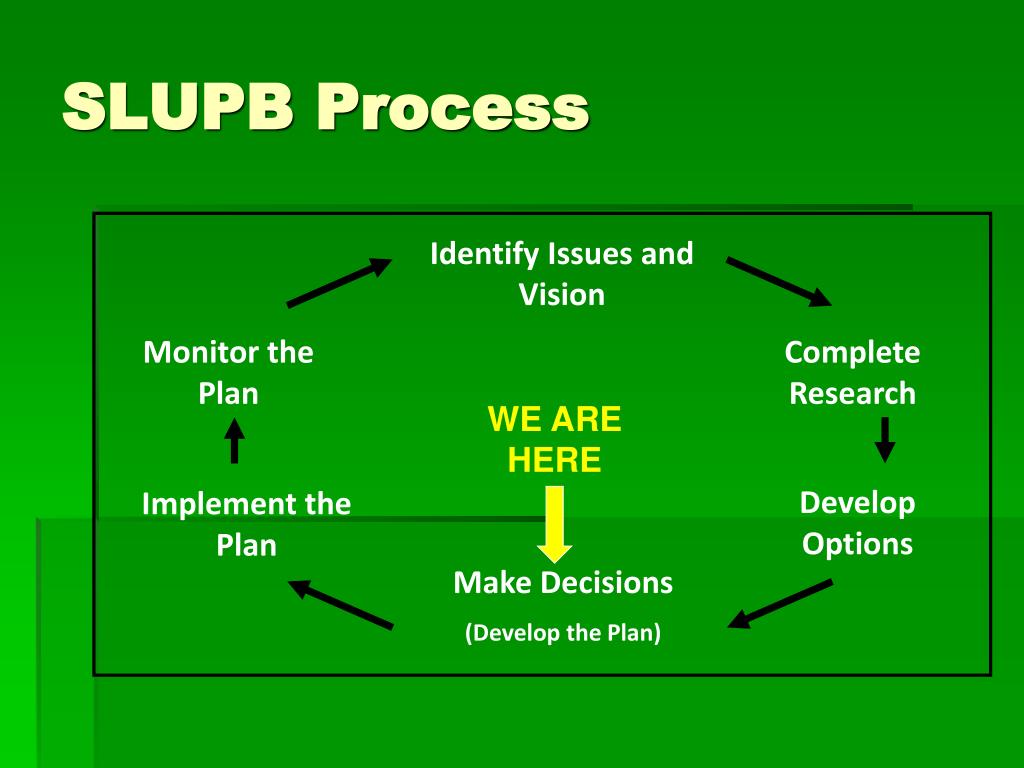 SLUPB Process

Identify Issues and Vision

Complete Research

Develop Options

WE ARE HERE

Make Decisions

(Develop the Plan)

Implement the Plan

Monitor the Plan